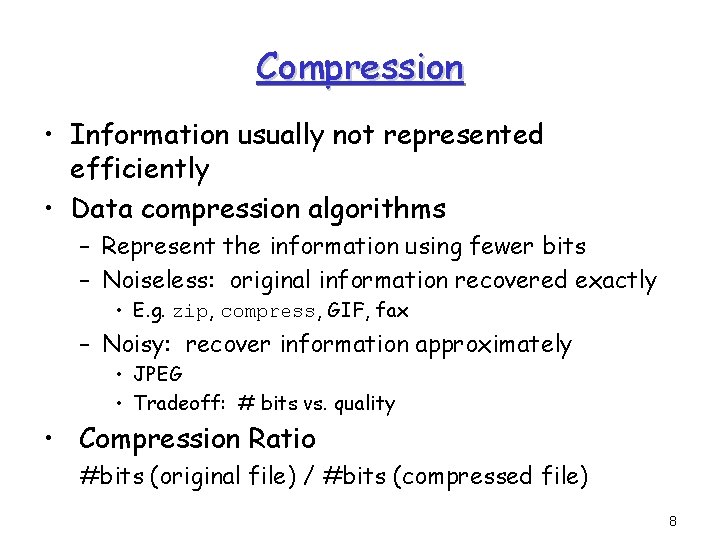 Compression

• Information usually not represented efficiently

• Data compression algorithms

– Represent the information using fewer bits

– Noiseless: original information recovered exactly

• E.g. zip, compress, GIF, fax

– Noisy: recover information approximately

• JPEG

• Tradeoff: # bits vs. quality

• Compression Ratio

#bits (original file) / #bits (compressed file)

8